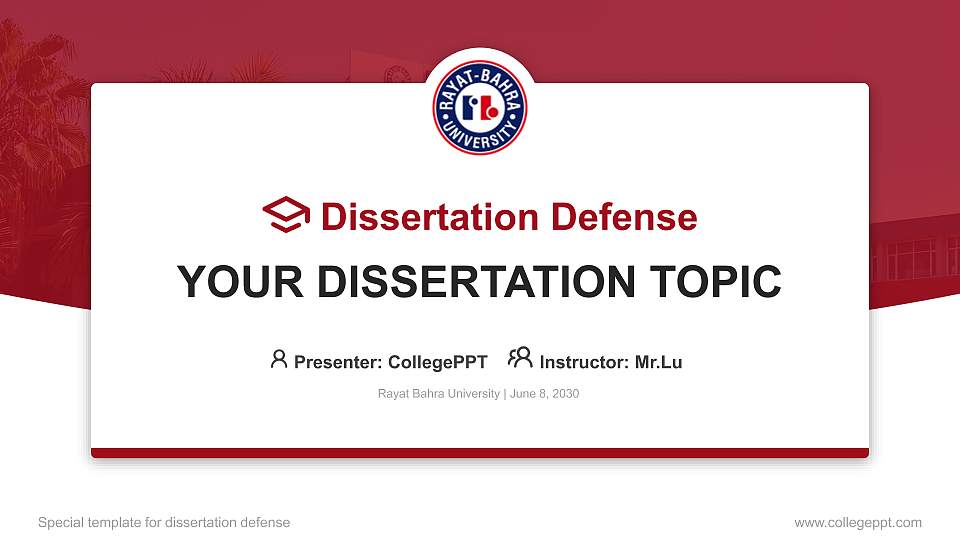 RAYAT-BAHRA UNIVERSITY

Dissertation Defense

YOUR DISSERTATION TOPIC

Presenter: CollegePPT Instructor: Mr.Lu

Rayat Bahra University | June 8, 2030

Special template for dissertation defense

www.collegeppt.com